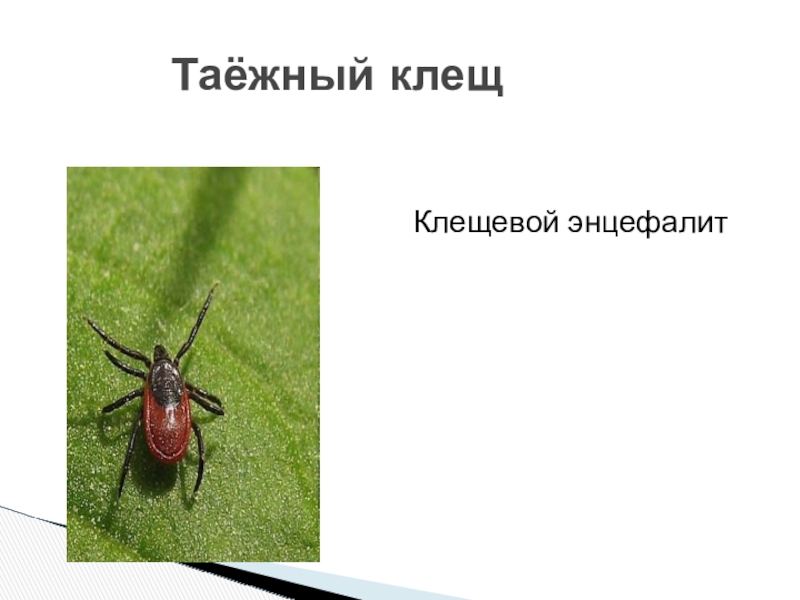 Таёжный клещ

Клещевой энцефалит